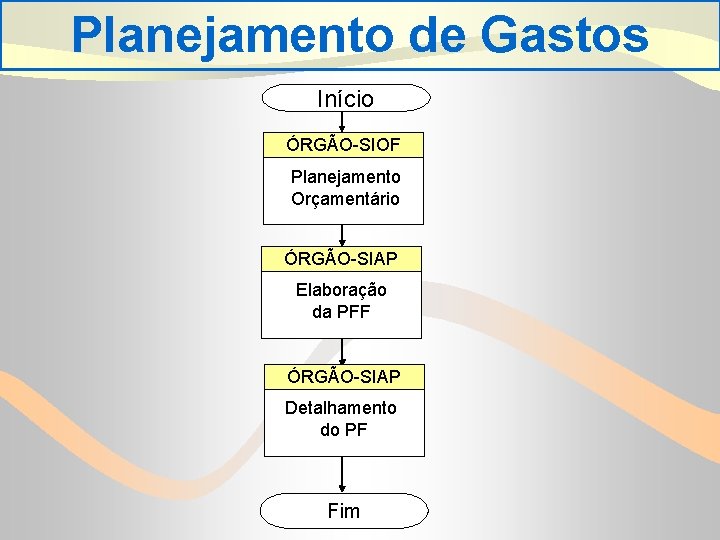 Planejamento de Gastos

Início

ÓRGÃO-SIOF

Planejamento Orçamentário

ÓRGÃO-SIAP

Elaboração da PFF

ÓRGÃO-SIAP

Detalhamento do PF

Fim